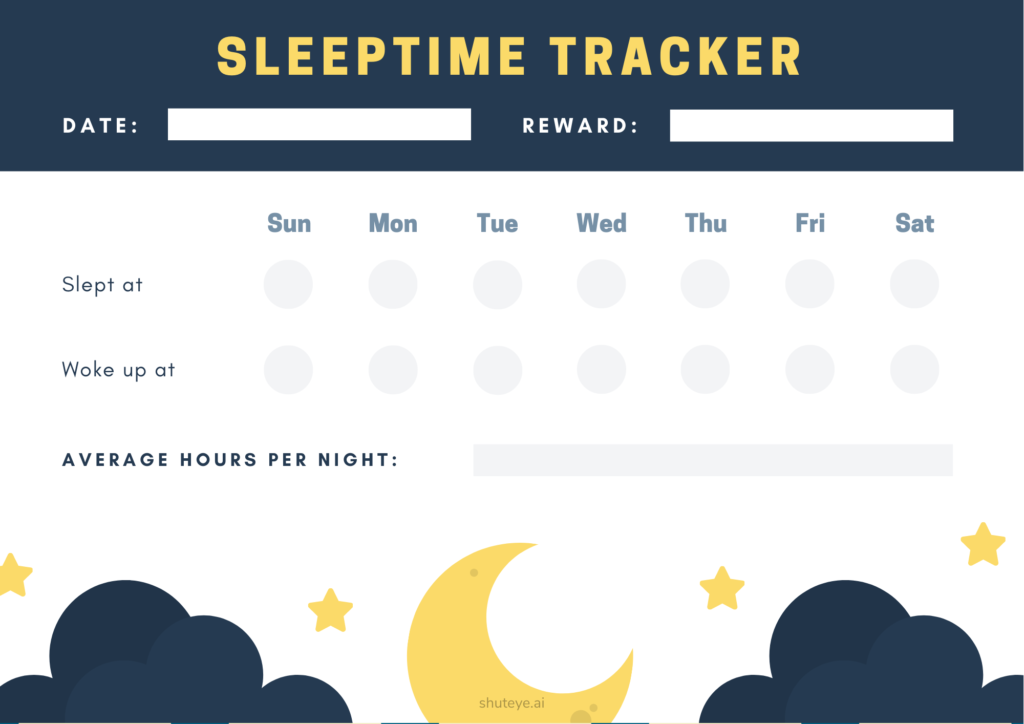 SLEEPTIME TRACKER

DATE:

REWARD:

| | Sun | Mon | Tue | Wed | Thu | Fri | Sat |
|---|---|---|---|---|---|---|---|
| Slept at | | | | | | | |
| Woke up at | | | | | | | |

AVERAGE HOURS PER NIGHT:

shuteye.ai